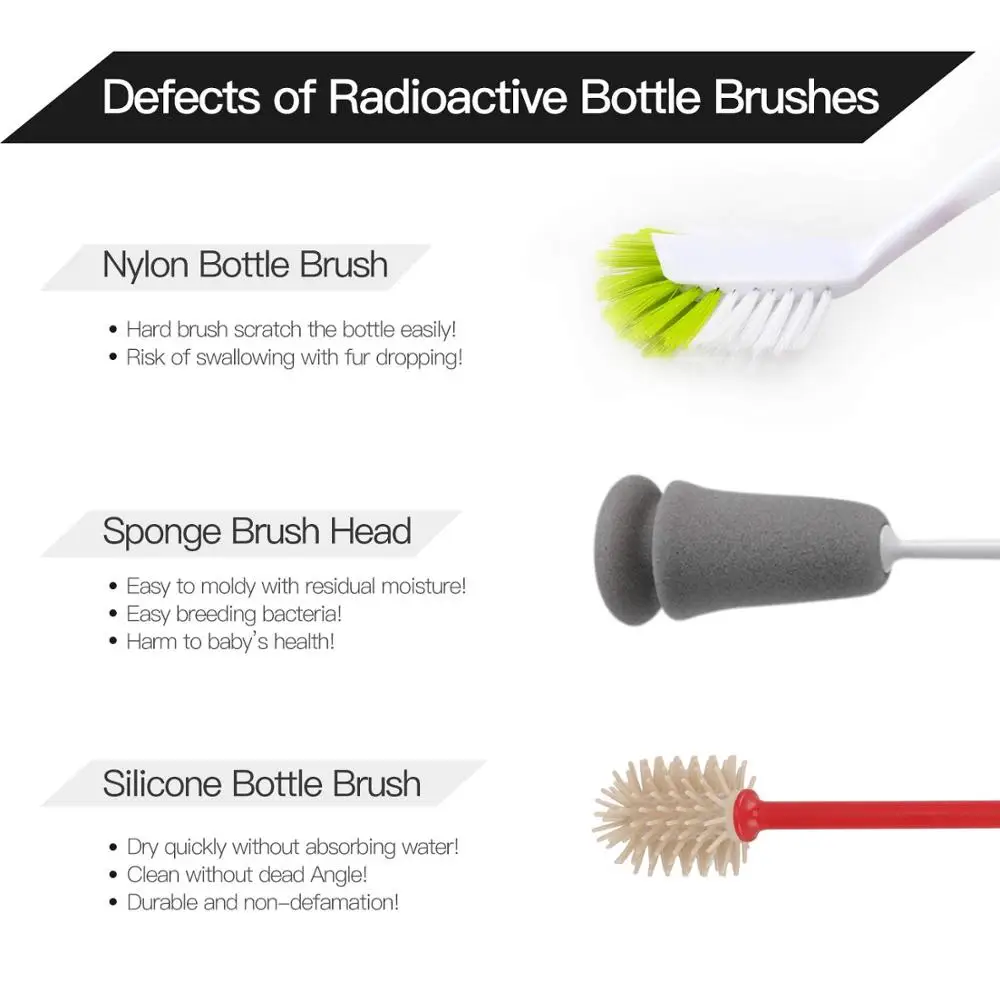 Defects of Radioactive Bottle Brushes

Nylon Bottle Brush

• Hard brush scratch the bottle easily!
• Risk of swallowing with fur dropping!

Sponge Brush Head

• Easy to moldy with residual moisture!
• Easy breeding bacteria!
• Harm to baby's health!

Silicone Bottle Brush

• Dry quickly without absorbing water!
• Clean without dead Angle!
• Durable and non-defamation!